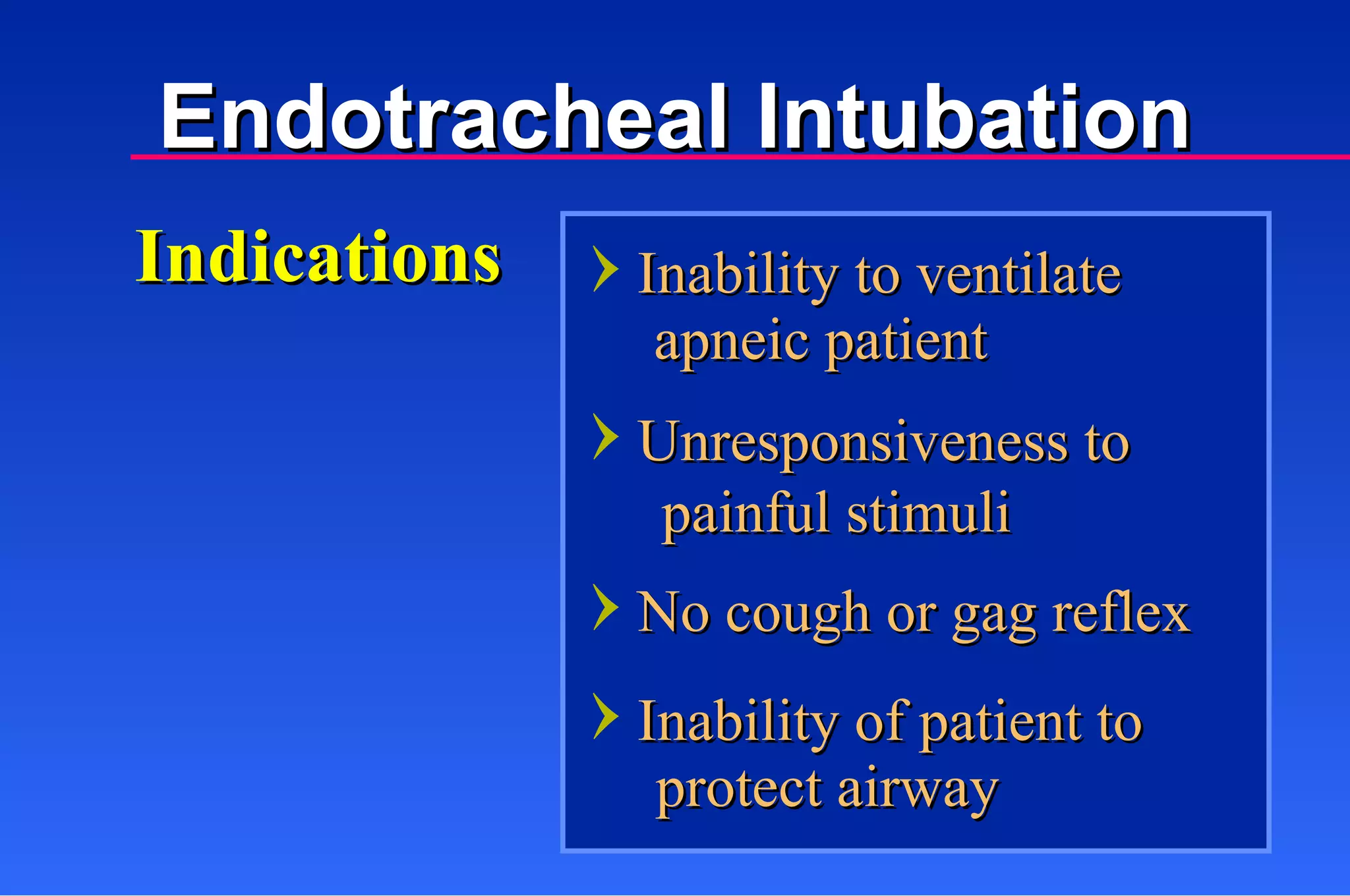 Endotracheal Intubation

Indications

› Inability to ventilate apneic patient

› Unresponsiveness to painful stimuli

› No cough or gag reflex

› Inability of patient to protect airway